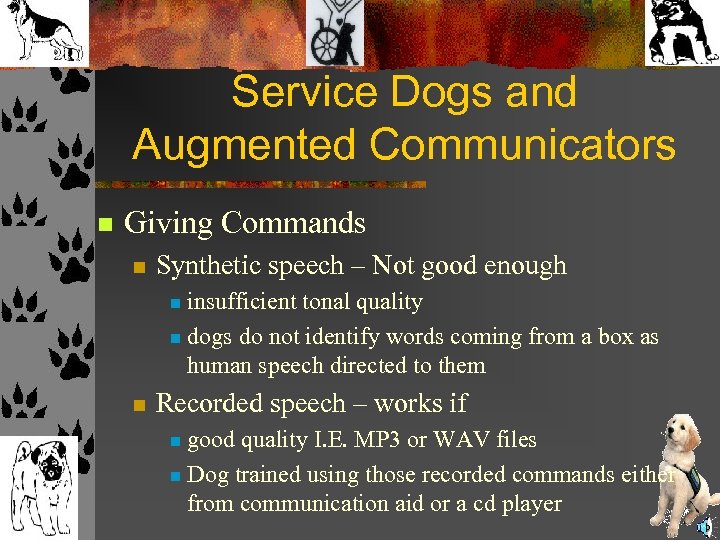 Service Dogs and Augmented Communicators

Giving Commands

Synthetic speech – Not good enough

insufficient tonal quality

dogs do not identify words coming from a box as human speech directed to them

Recorded speech – works if

good quality I.E. MP3 or WAV files

Dog trained using those recorded commands either from communication aid or a cd player